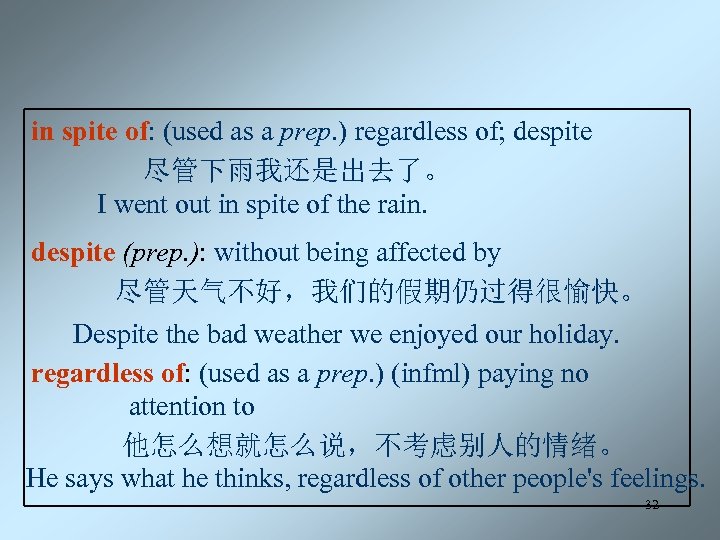 in spite of: (used as a prep.) regardless of; despite

尽管下雨我还是出去了。

I went out in spite of the rain.

despite (prep.): without being affected by

尽管天气不好，我们的假期仍过得很愉快。

Despite the bad weather we enjoyed our holiday.

regardless of: (used as a prep.) (infml) paying no attention to

他怎么想就怎么说，不考虑别人的情绪。

He says what he thinks, regardless of other people's feelings.

32